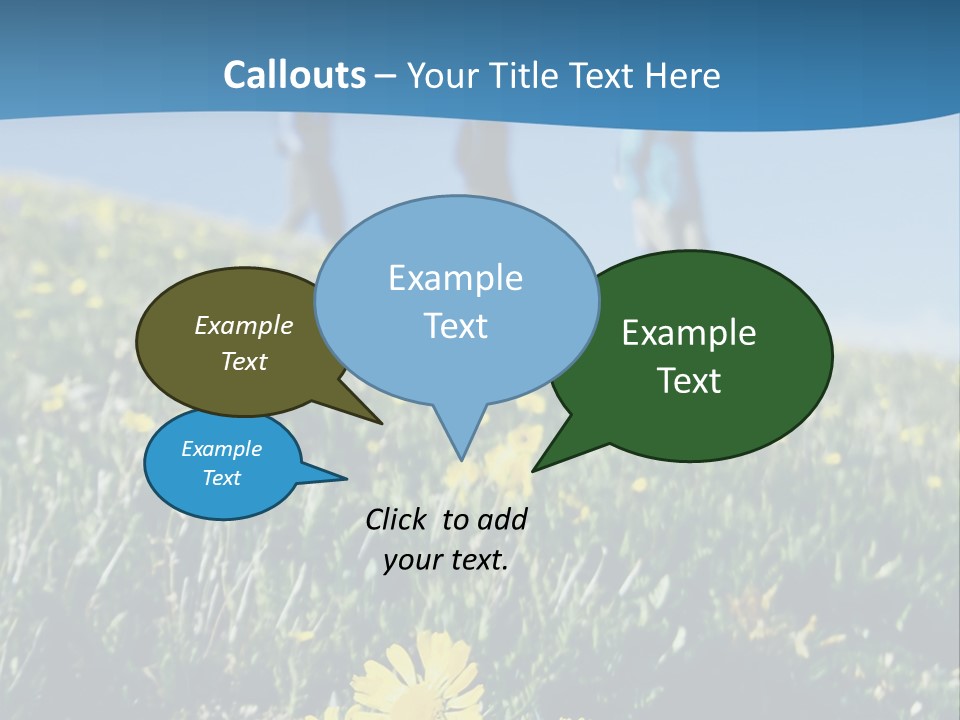 Callouts – Your Title Text Here

Example Text

Example Text

Example Text

Example Text

Click to add your text.